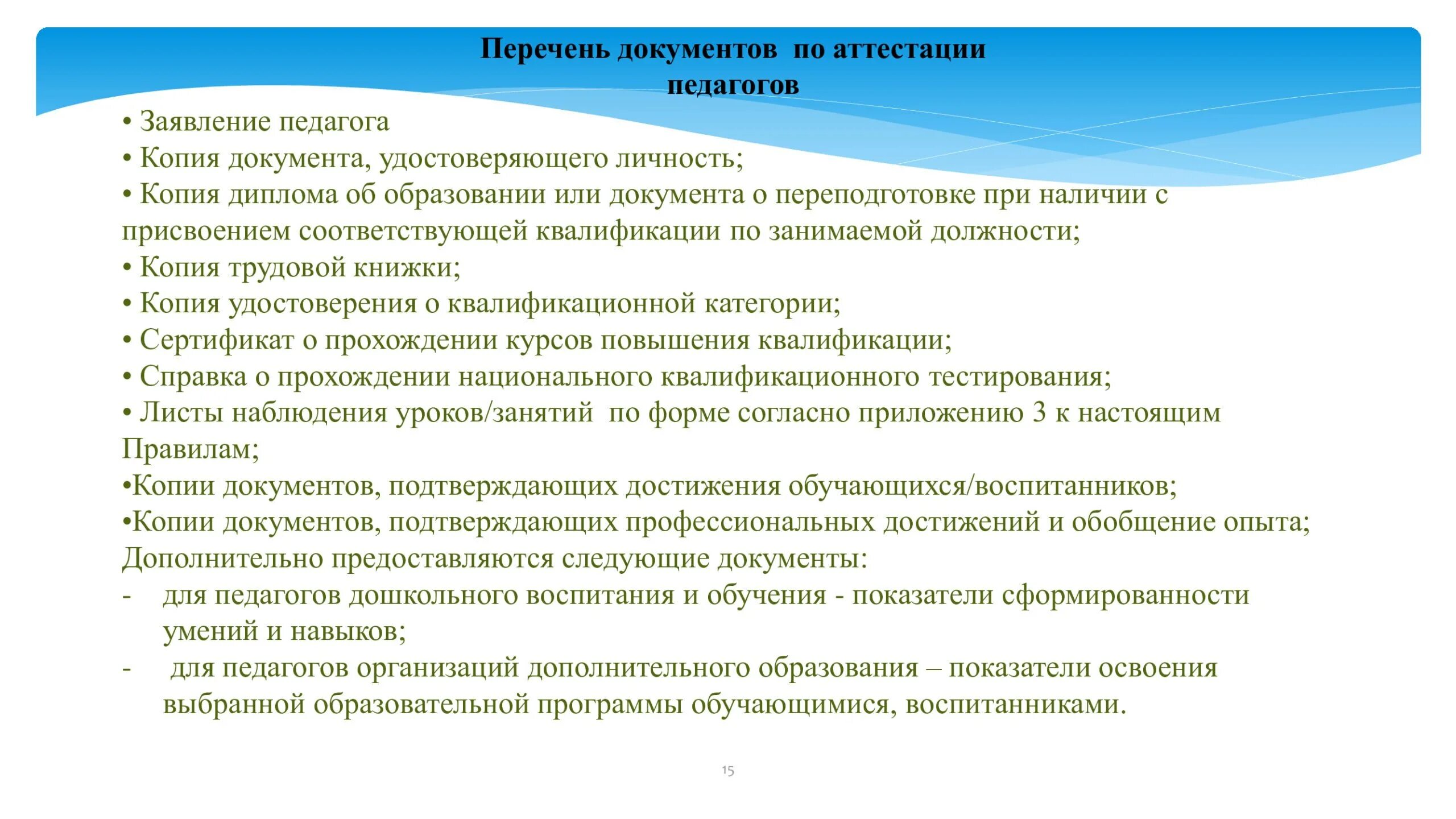 Перечень документов по аттестации педагогов

• Заявление педагога
• Копия документа, удостоверяющего личность;
• Копия диплома об образовании или документа о переподготовке при наличии с присвоением соответствующей квалификации по занимаемой должности;
• Копия трудовой книжки;
• Копия удостоверения о квалификационной категории;
• Сертификат о прохождении курсов повышения квалификации;
• Справка о прохождении национального квалификационного тестирования;
• Листы наблюдения уроков/занятий по форме согласно приложению 3 к настоящим Правилам;
•Копии документов, подтверждающих достижения обучающихся/воспитанников;
•Копии документов, подтверждающих профессиональных достижений и обобщение опыта;
Дополнительно предоставляются следующие документы:
- для педагогов дошкольного воспитания и обучения - показатели сформированности умений и навыков;
- для педагогов организаций дополнительного образования – показатели освоения выбранной образовательной программы обучающимися, воспитанниками.

15